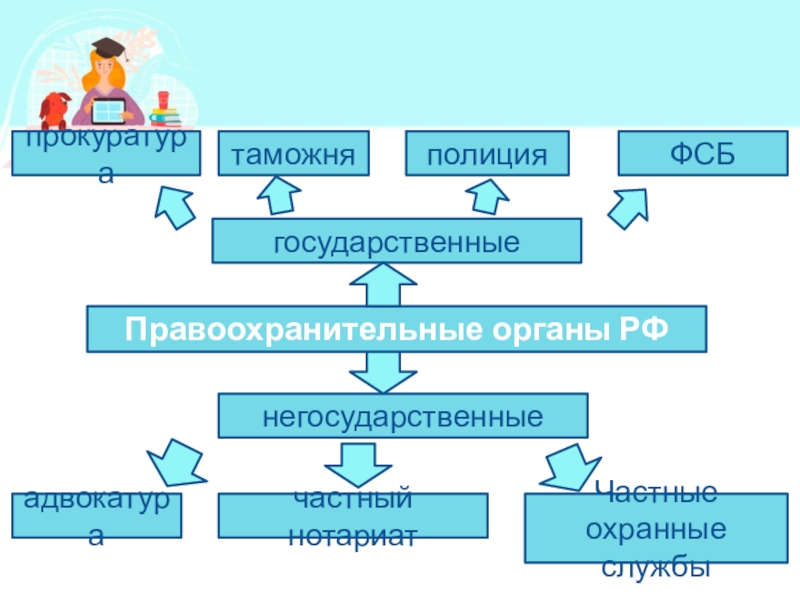 прокуратура

таможня

полиция

ФСБ

государственные

Правоохранительные органы РФ

негосударственные

адвокатура

частный нотариат

Частные охранные службы